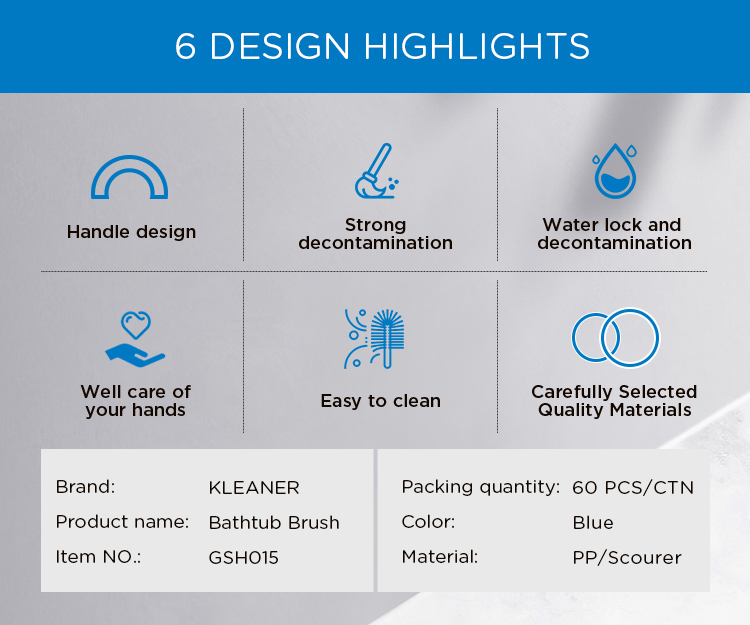 6 DESIGN HIGHLIGHTS

Handle design

Strong decontamination

Water lock and decontamination

Well care of your hands

Easy to clean

Carefully Selected Quality Materials

| Brand: | KLEANER |
|---|---|
| Product name: | Bathtub Brush |
| Item NO.: | GSH015 |

| Packing quantity: | 60 PCS/CTN |
|---|---|
| Color: | Blue |
| Material: | PP/Scourer |